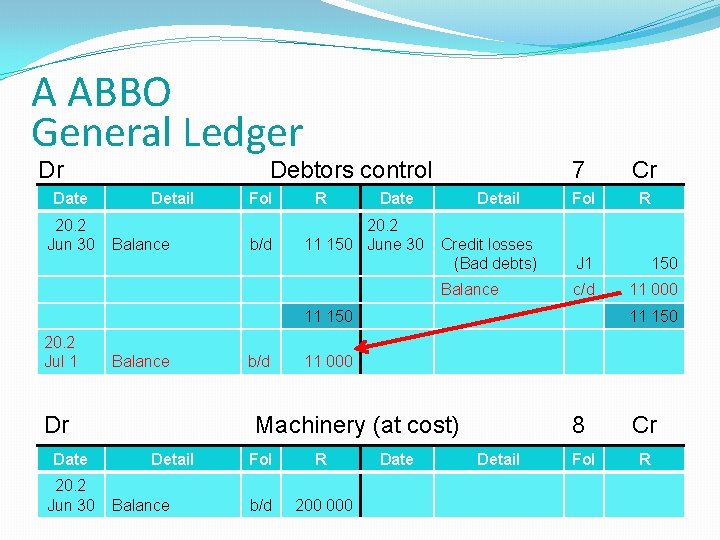 A ABBO
General Ledger

Dr Debtors control 7 Cr

| Date | Detail | Fol | R | Date | Detail | Fol | R |
|---|---|---|---|---|---|---|---|
| 20.2 Jun 30 | Balance | b/d | 11 150 | 20.2 June 30 | Credit losses (Bad debts) | J1 | 150 |
| | | | | | Balance | c/d | 11 000 |
| | | | 11 150 | | | | 11 150 |
| 20.2 Jul 1 | Balance | b/d | 11 000 | | | | |

Dr Machinery (at cost) 8 Cr

| Date | Detail | Fol | R | Date | Detail | Fol | R |
|---|---|---|---|---|---|---|---|
| 20.2 Jun 30 | Balance | b/d | 200 000 | | | | |